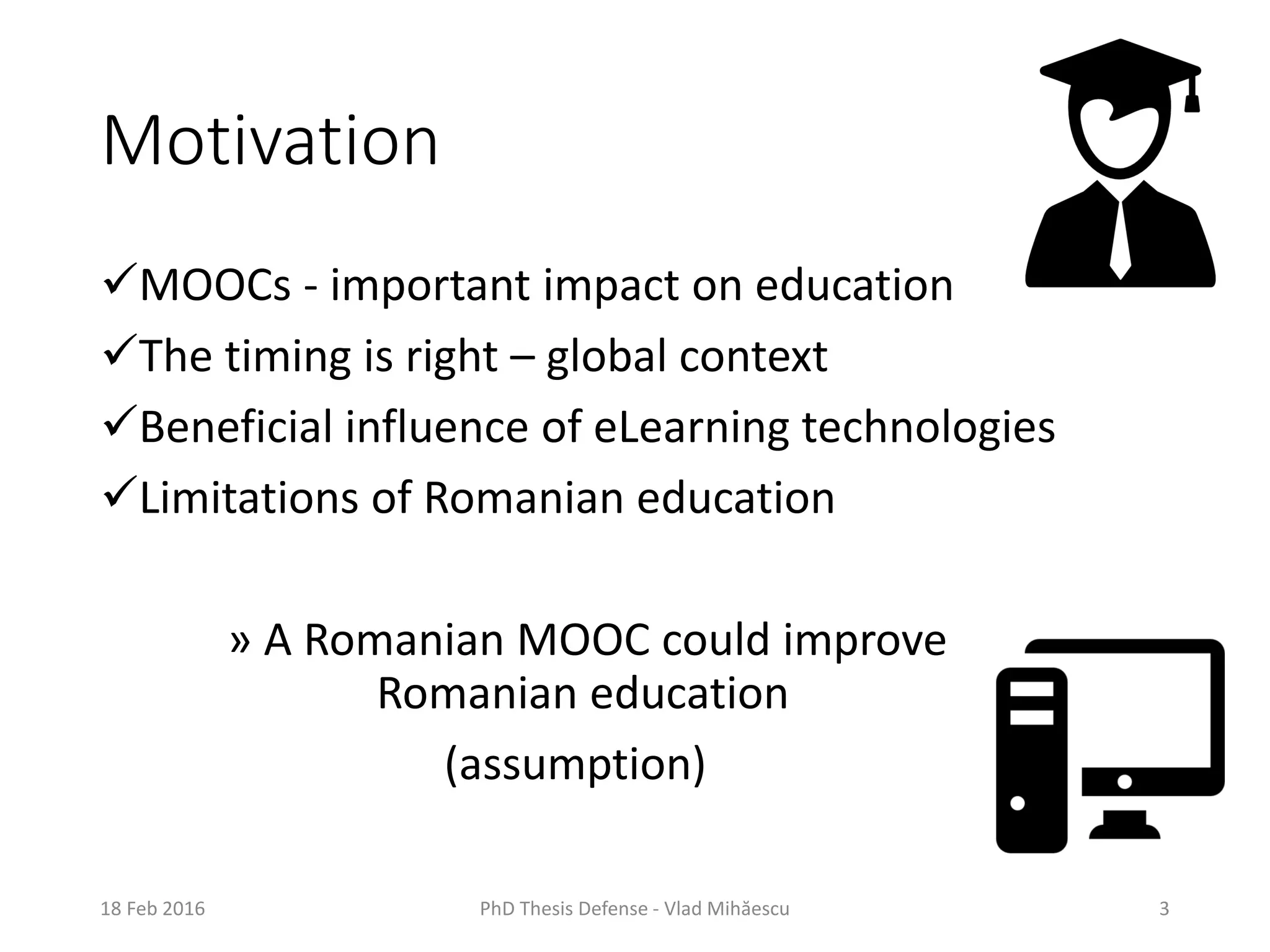 Motivation

✓MOOCs - important impact on education
✓The timing is right – global context
✓Beneficial influence of eLearning technologies
✓Limitations of Romanian education

» A Romanian MOOC could improve Romanian education

(assumption)

18 Feb 2016

PhD Thesis Defense - Vlad Mihăescu

3